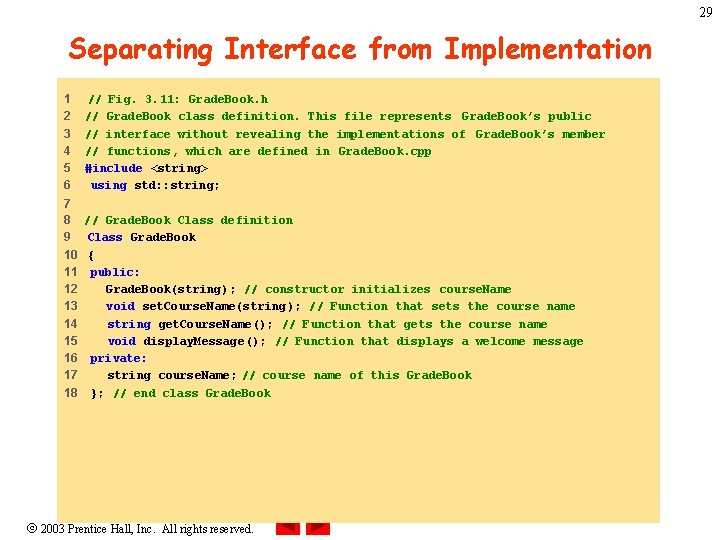 29

Separating Interface from Implementation

1 // Fig. 3.11: GradeBook.h
2 // GradeBook class definition. This file represents GradeBook's public
3 // interface without revealing the implementations of GradeBook's member
4 // functions, which are defined in GradeBook.cpp
5 #include <string>
6 using std::string;
7
8 // GradeBook Class definition
9 Class GradeBook
10 {
11 public:
12 GradeBook(string); // constructor initializes courseName
13 void setCourseName(string); // Function that sets the course name
14 string getCourseName(); // Function that gets the course name
15 void displayMessage(); // Function that displays a welcome message
16 private:
17 string courseName; // course name of this GradeBook
18 }; // end class GradeBook

© 2003 Prentice Hall, Inc. All rights reserved.